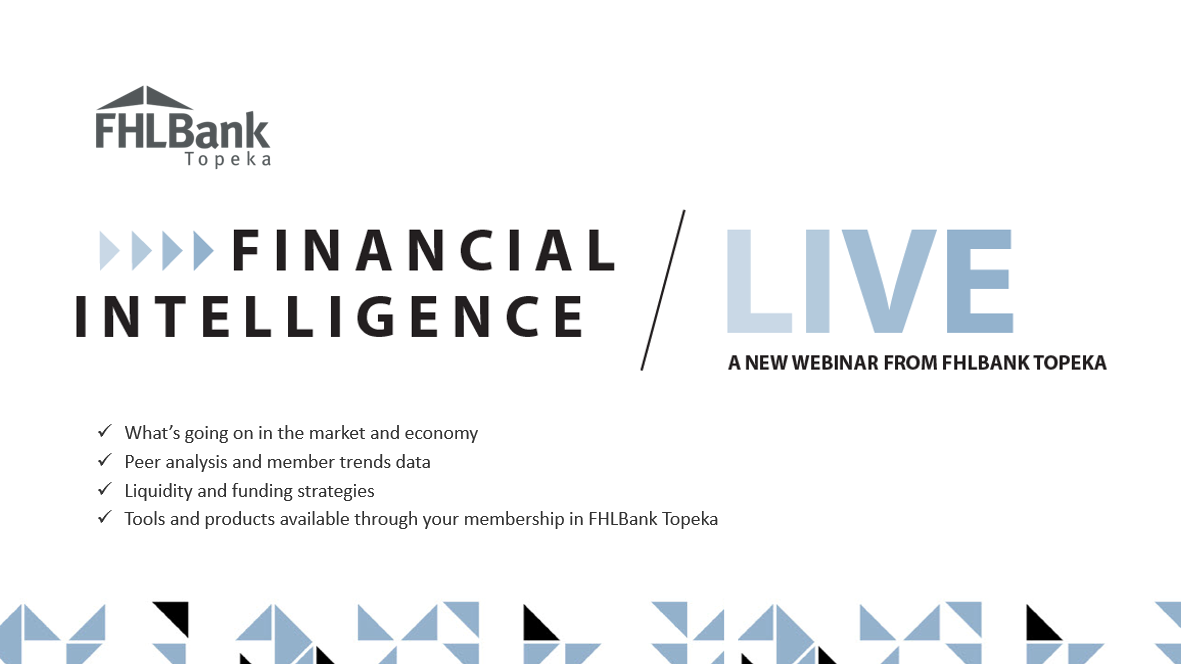 FHLBank
Topeka

FINANCIAL INTELLIGENCE / LIVE

A NEW WEBINAR FROM FHLBANK TOPEKA

✓ What's going on in the market and economy
✓ Peer analysis and member trends data
✓ Liquidity and funding strategies
✓ Tools and products available through your membership in FHLBank Topeka